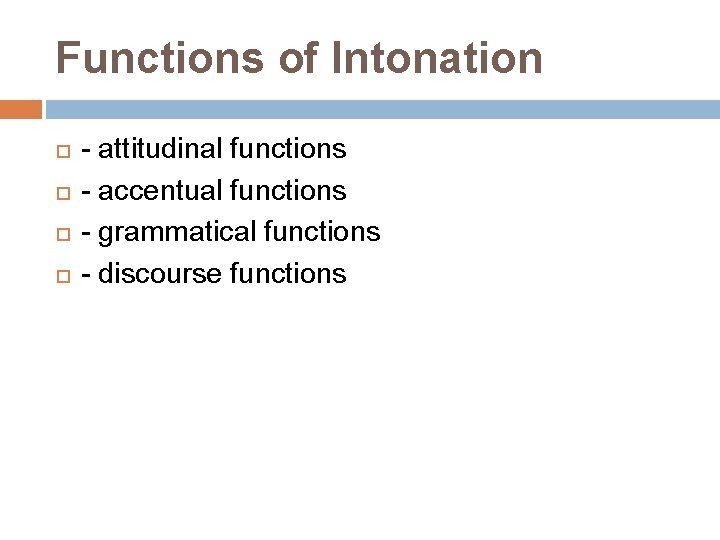 Functions of Intonation

- attitudinal functions
- accentual functions
- grammatical functions
- discourse functions